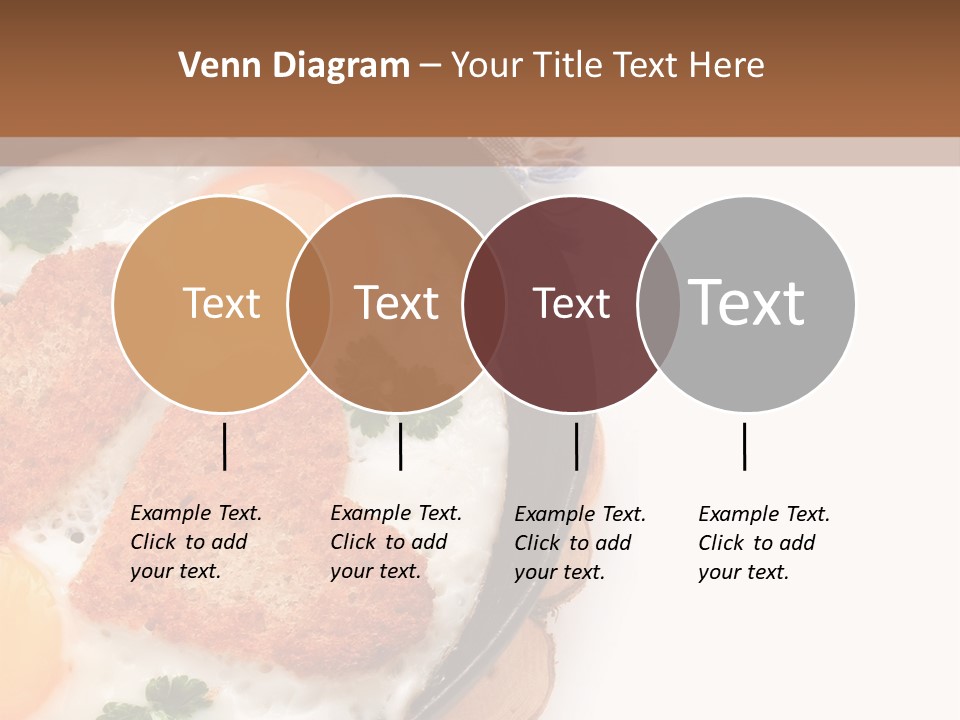 Venn Diagram – Your Title Text Here

Text

Text

Text

Text

Example Text. Click to add your text.

Example Text. Click to add your text.

Example Text. Click to add your text.

Example Text. Click to add your text.